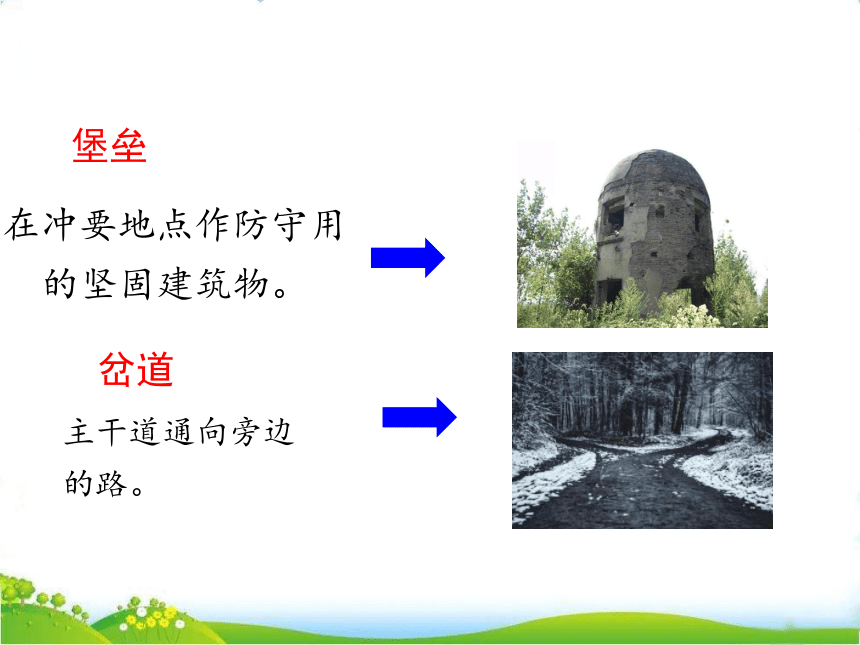 堡垒

在冲要地点作防守用的坚固建筑物。

岔道

主干道通向旁边的路。